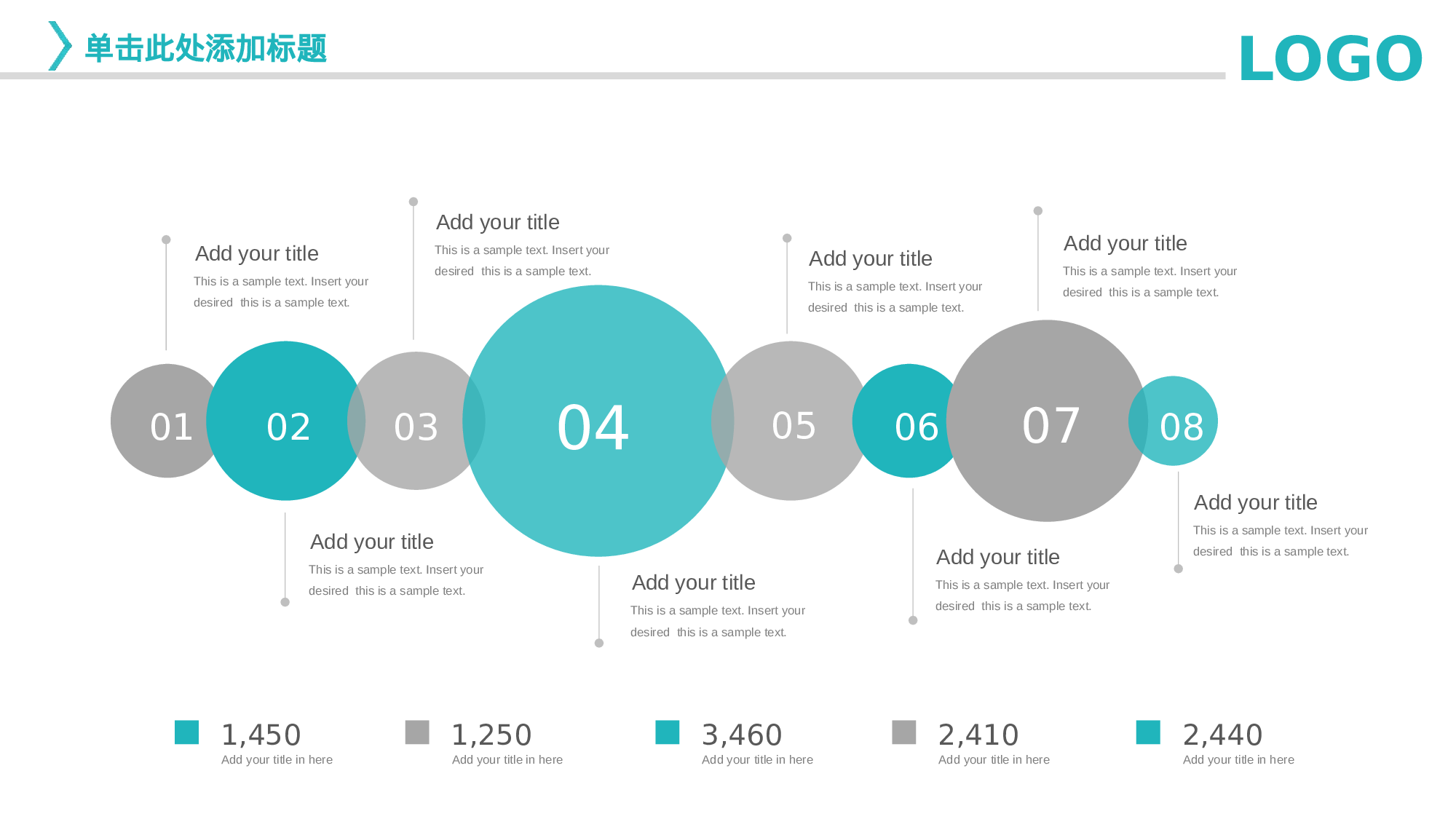 单击此处添加标题

LOGO

Add your title
This is a sample text. Insert your desired this is a sample text.

Add your title
This is a sample text. Insert your desired this is a sample text.

Add your title
This is a sample text. Insert your desired this is a sample text.

Add your title
This is a sample text. Insert your desired this is a sample text.

01 02 03 04 05 06 07 08

Add your title
This is a sample text. Insert your desired this is a sample text.

Add your title
This is a sample text. Insert your desired this is a sample text.

Add your title
This is a sample text. Insert your desired this is a sample text.

Add your title
This is a sample text. Insert your desired this is a sample text.

1,450
Add your title in here

1,250
Add your title in here

3,460
Add your title in here

2,410
Add your title in here

2,440
Add your title in here